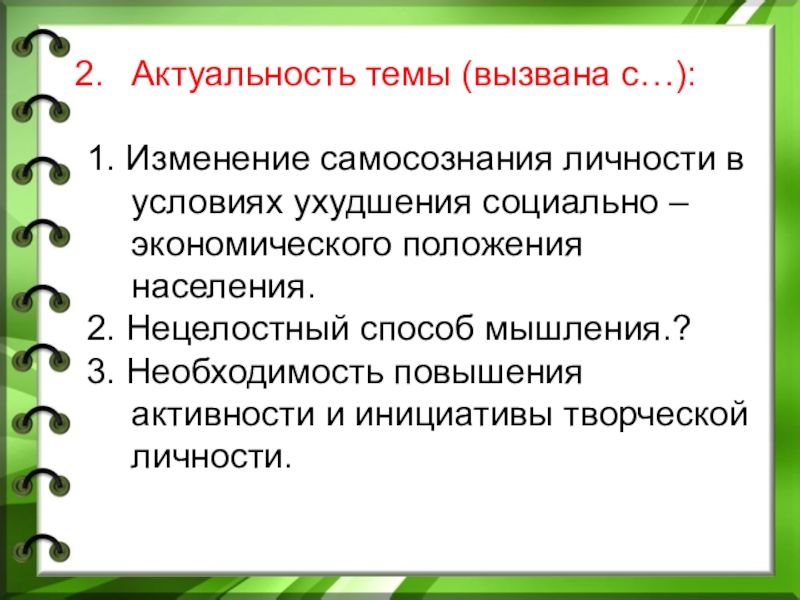 2. Актуальность темы (вызвана с…):

1. Изменение самосознания личности в условиях ухудшения социально – экономического положения населения.
2. Нецелостный способ мышления.?
3. Необходимость повышения активности и инициативы творческой личности.